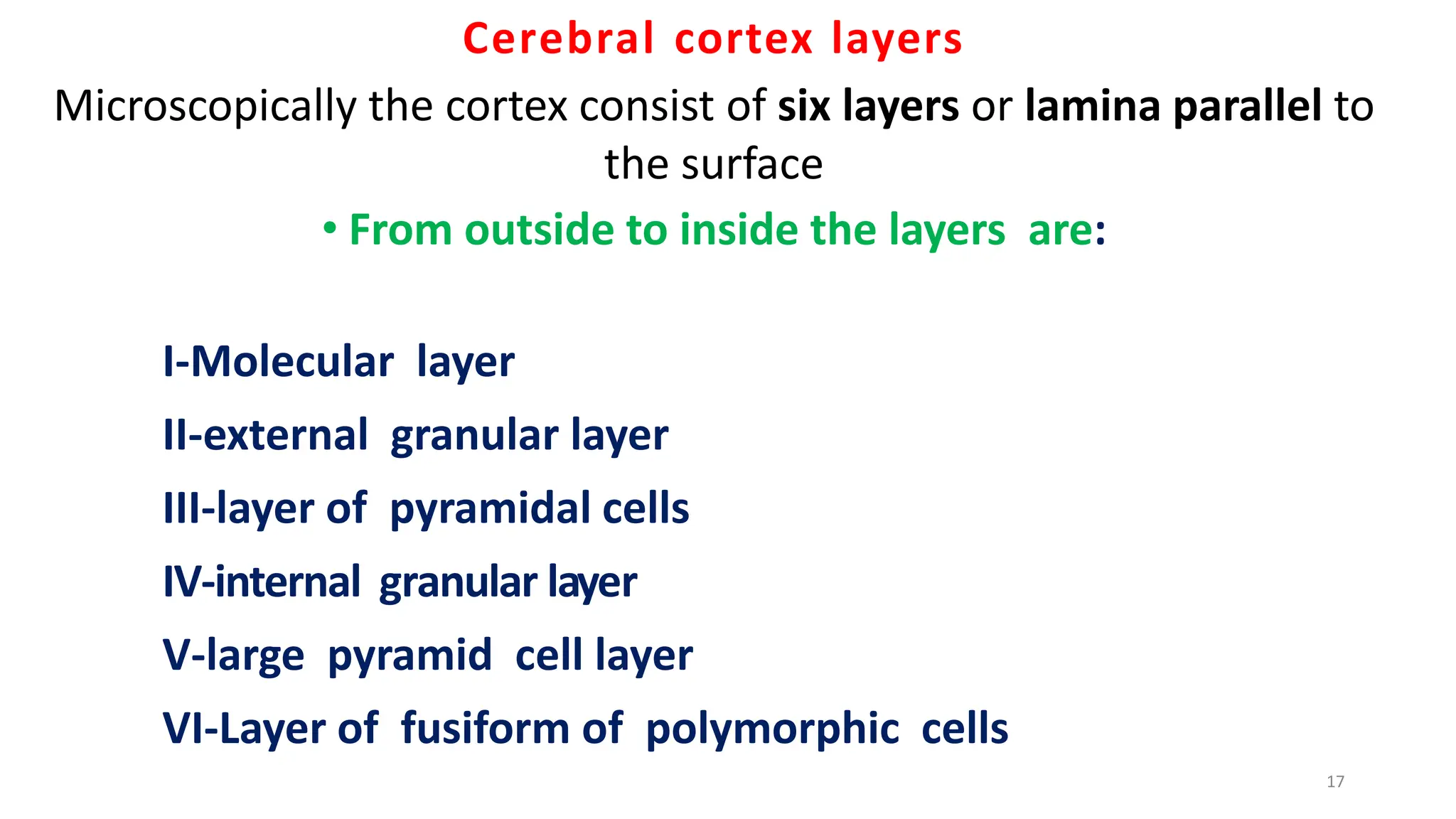 Cerebral cortex layers

Microscopically the cortex consist of six layers or lamina parallel to the surface

• From outside to inside the layers are:

I-Molecular layer

II-external granular layer

III-layer of pyramidal cells

IV-internal granular layer

V-large pyramid cell layer

VI-Layer of fusiform of polymorphic cells

17